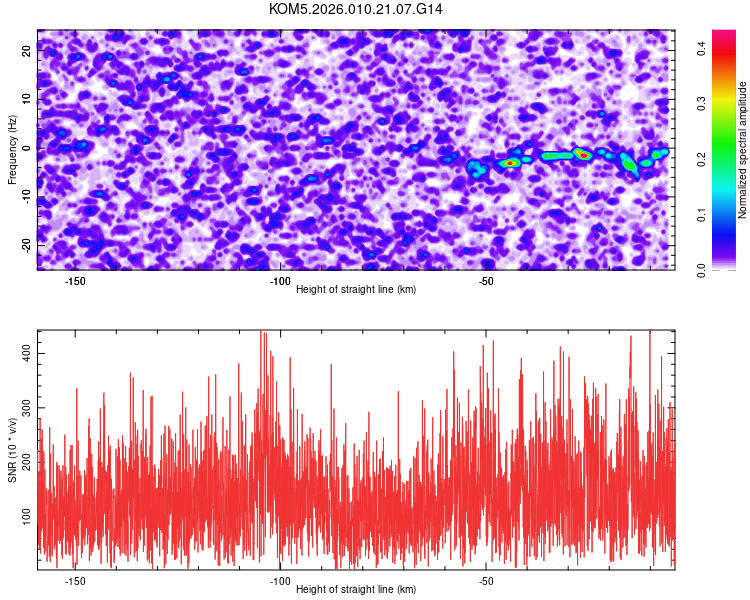 KOM5.2026.010.21.07.G14

Frequency (Hz)
20
10
0
-10
-20
-150
-100
-50
Height of straight line (km)

Normalized spectral amplitude
0.0
0.1
0.2
0.3
0.4

SNR (10 * v/v)
400
300
200
100
-150
-100
-50
Height of straight line (km)